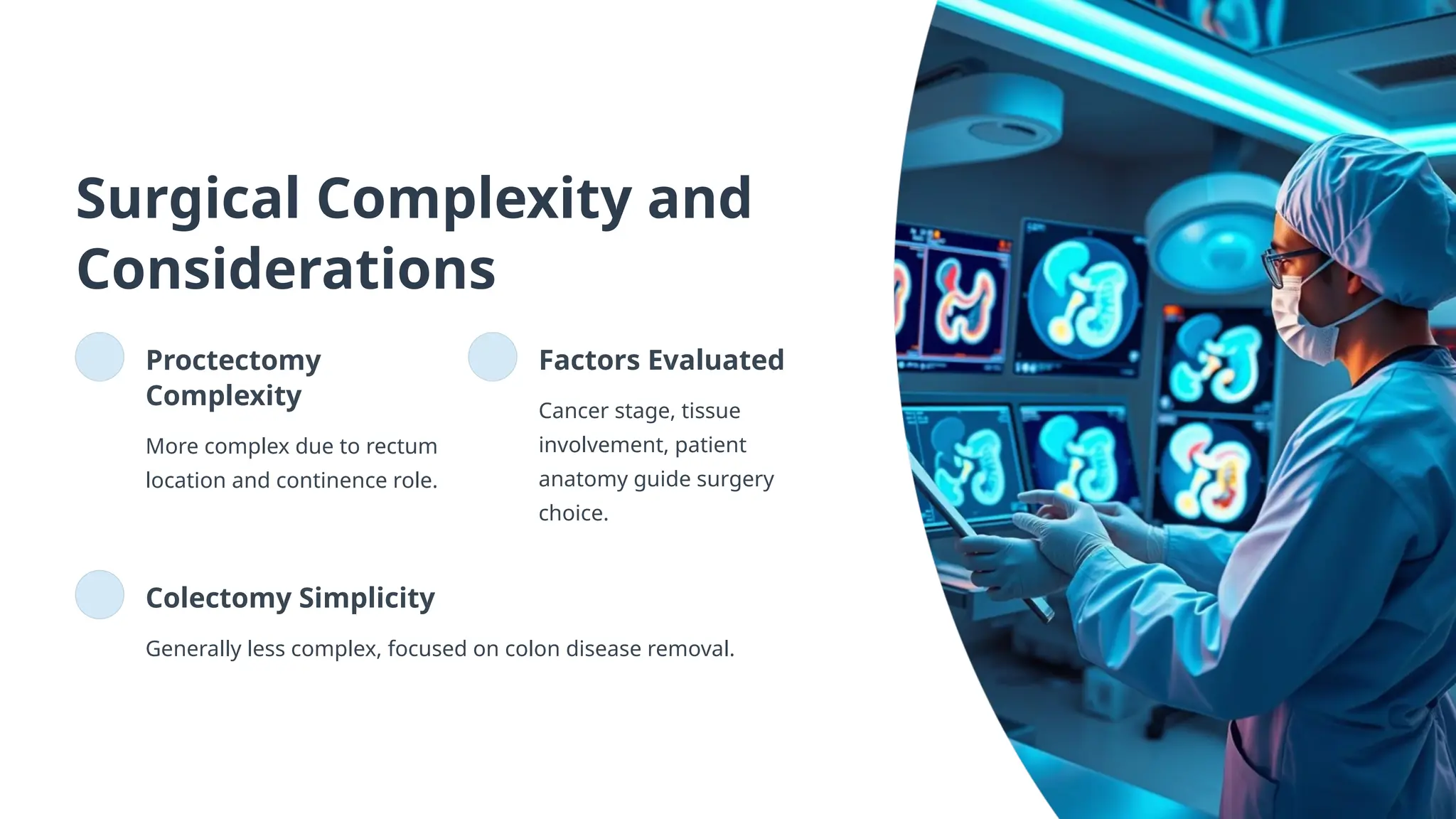 Surgical Complexity and Considerations

Proctectomy Complexity

More complex due to rectum location and continence role.

Factors Evaluated

Cancer stage, tissue involvement, patient anatomy guide surgery choice.

Colectomy Simplicity

Generally less complex, focused on colon disease removal.